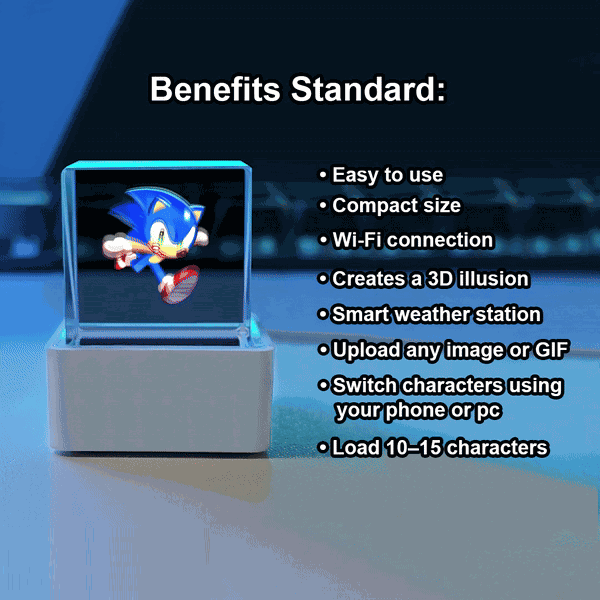 Benefits Standard:

• Easy to use
• Compact size
• Wi-Fi connection
• Creates a 3D illusion
• Smart weather station
• Upload any image or GIF
• Switch characters using your phone or pc
• Load 10–15 characters